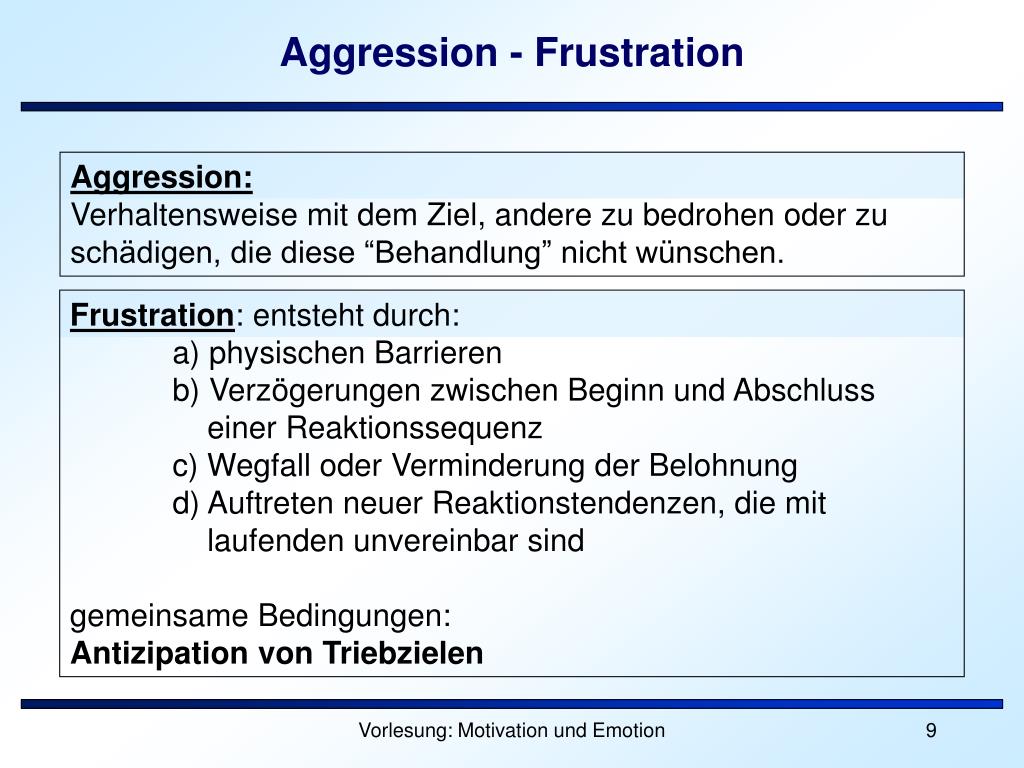 Aggression - Frustration

Aggression:
Verhaltensweise mit dem Ziel, andere zu bedrohen oder zu schädigen, die diese “Behandlung” nicht wünschen.

Frustration: entsteht durch:
a) physischen Barrieren
b) Verzögerungen zwischen Beginn und Abschluss einer Reaktionssequenz
c) Wegfall oder Verminderung der Belohnung
d) Auftreten neuer Reaktionstendenzen, die mit laufenden unvereinbar sind

gemeinsame Bedingungen:
Antizipation von Triebzielen

Vorlesung: Motivation und Emotion

9